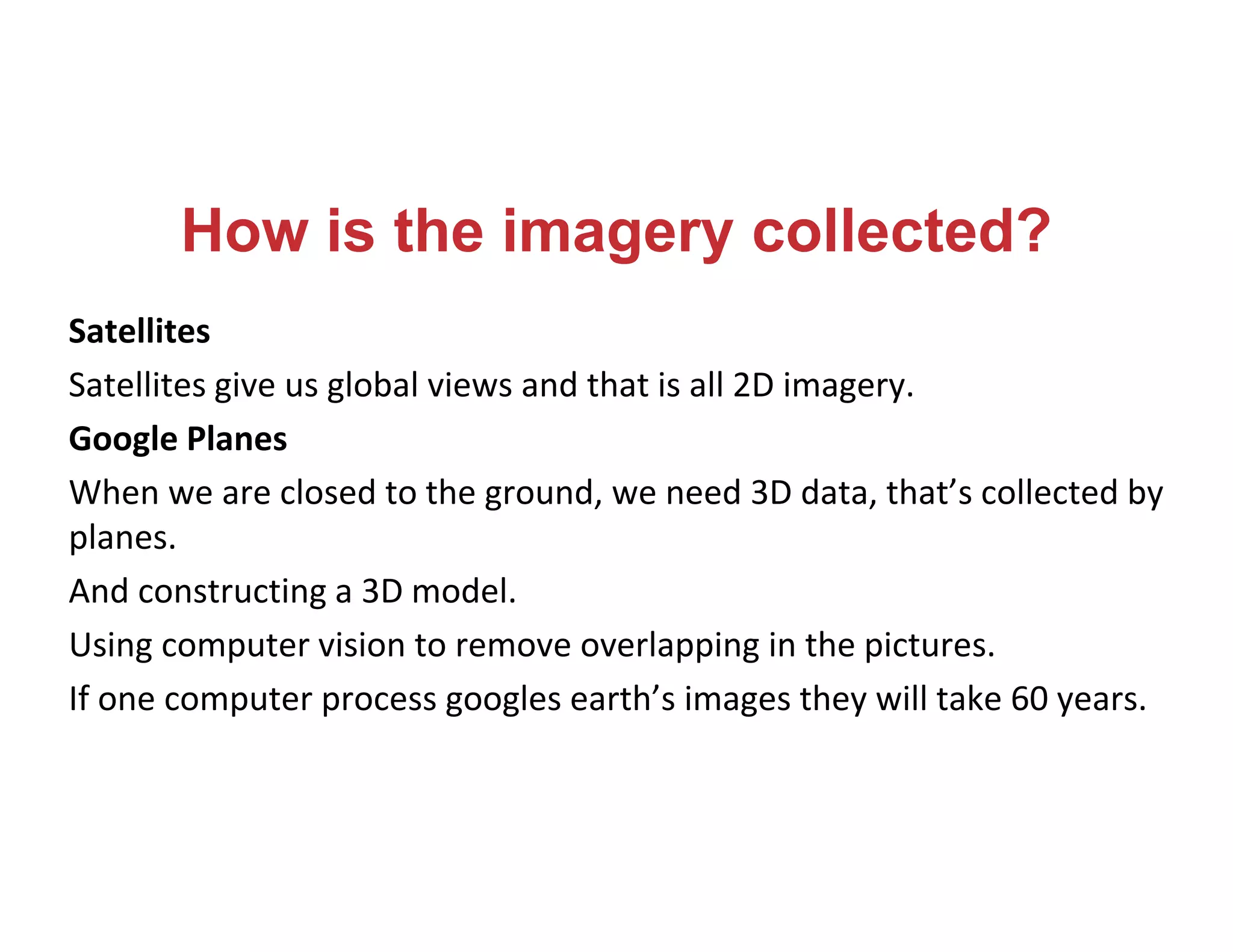 How is the imagery collected?

Satellites

Satellites give us global views and that is all 2D imagery.

Google Planes

When we are closed to the ground, we need 3D data, that’s collected by planes.

And constructing a 3D model.

Using computer vision to remove overlapping in the pictures.

If one computer process googles earth’s images they will take 60 years.